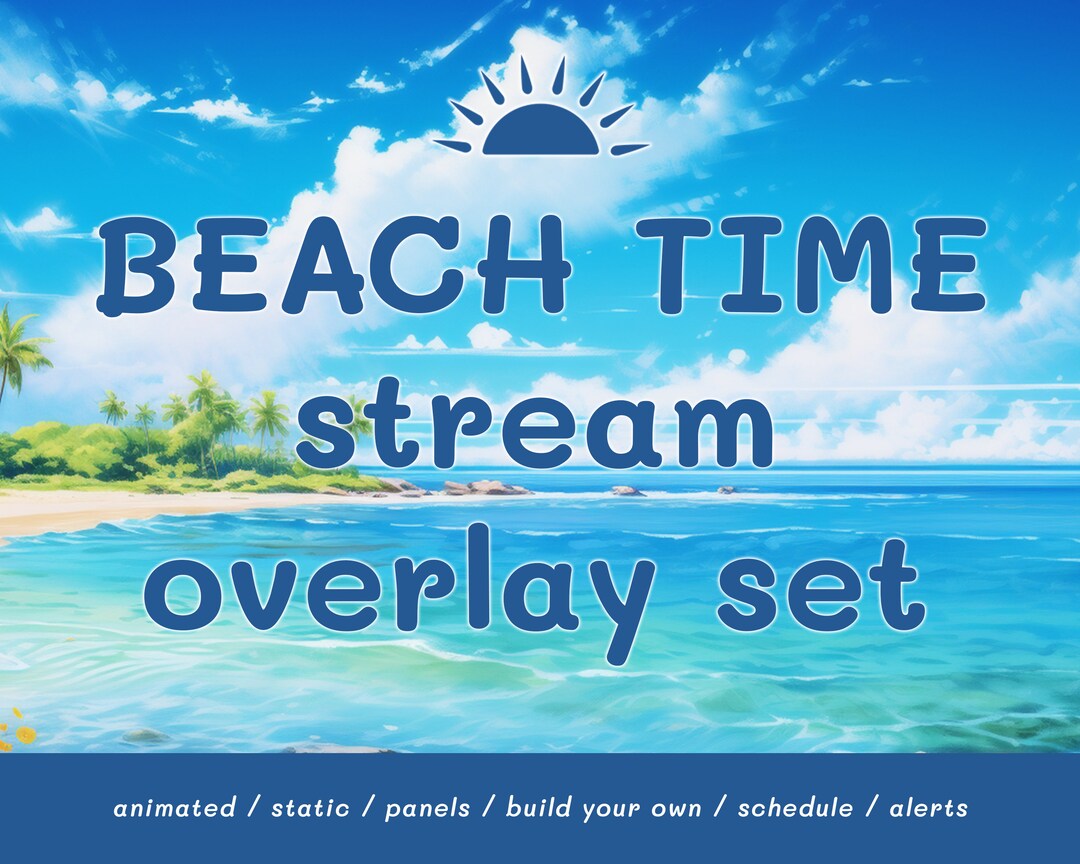 BEACH TIME
stream
overlay set

animated / static / panels / build your own / schedule / alerts